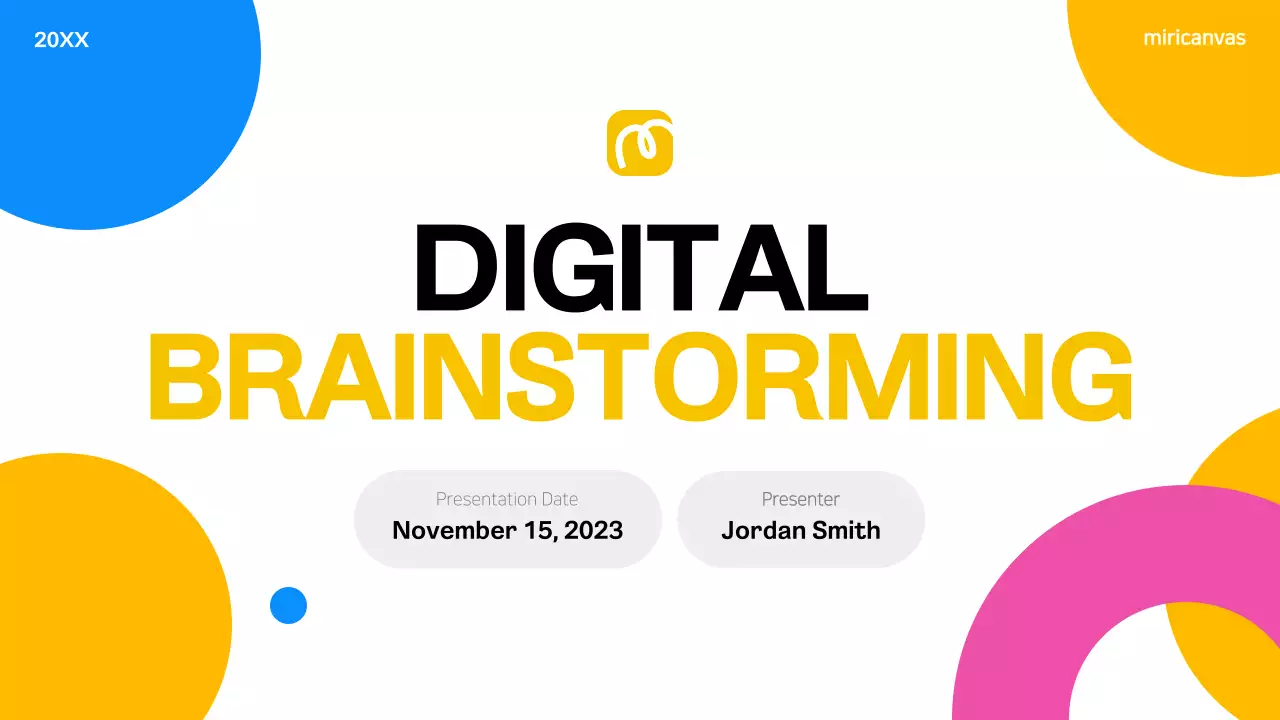 20XX

miricanvas

DIGITAL
BRAINSTORMING

Presentation Date
November 15, 2023

Presenter
Jordan Smith